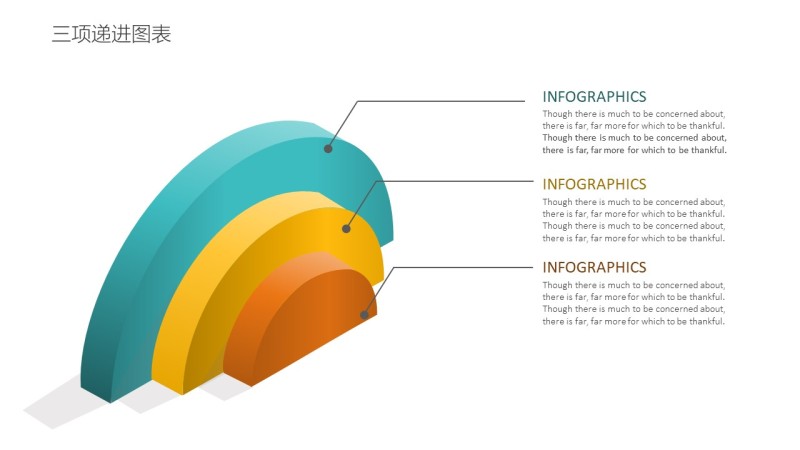 三项递进图表

INFOGRAPHICS

Though there is much to be concerned about, there is far, far more for which to be thankful. Though there is much to be concerned about, there is far, far more for which to be thankful.

INFOGRAPHICS

Though there is much to be concerned about, there is far, far more for which to be thankful. Though there is much to be concerned about, there is far, far more for which to be thankful.

INFOGRAPHICS

Though there is much to be concerned about, there is far, far more for which to be thankful. Though there is much to be concerned about, there is far, far more for which to be thankful.